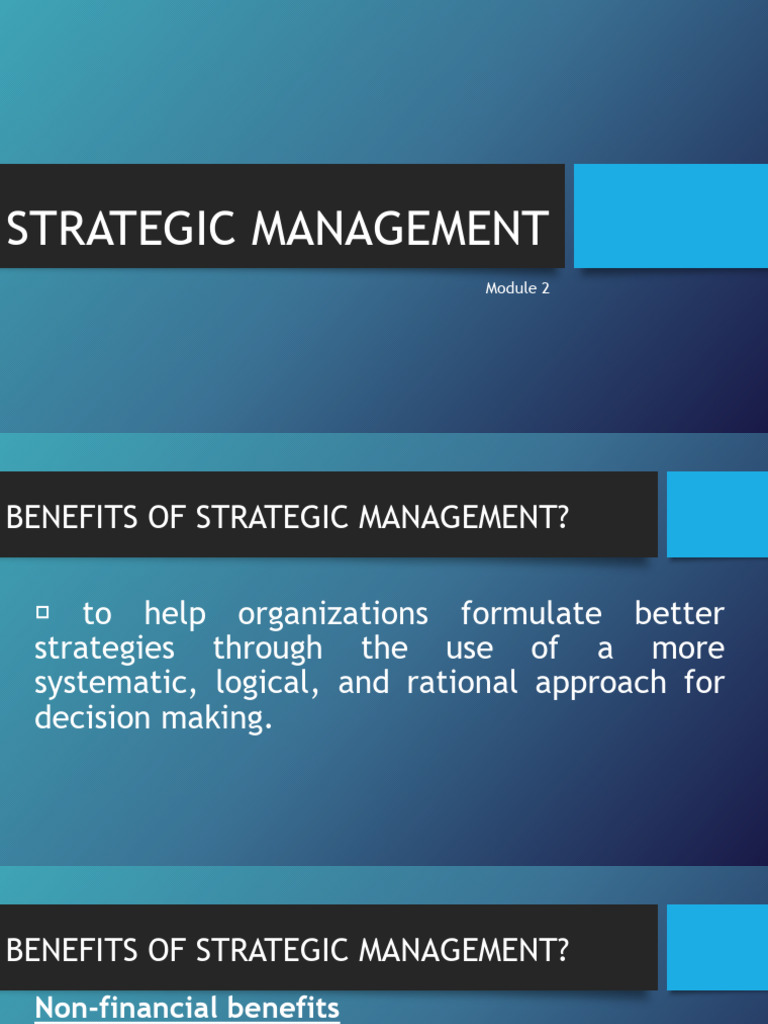 STRATEGIC MANAGEMENT

Module 2

BENEFITS OF STRATEGIC MANAGEMENT?

▫ to help organizations formulate better strategies through the use of a more systematic, logical, and rational approach for decision making.

BENEFITS OF STRATEGIC MANAGEMENT?

Non-financial benefits